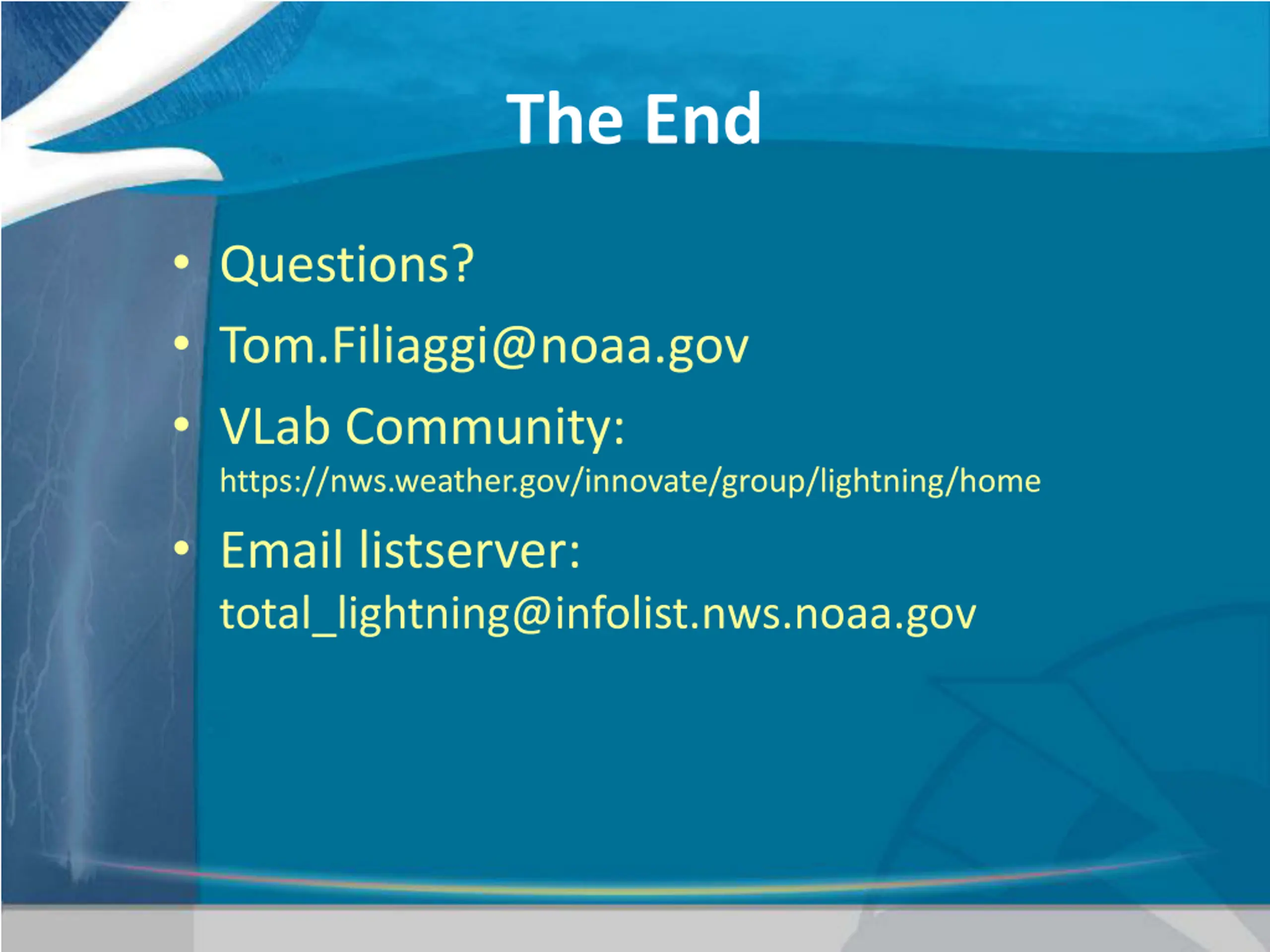 The End

• Questions?
• Tom.Filiaggi@noaa.gov
• VLab Community:
https://nws.weather.gov/innovate/group/lightning/home
• Email listserver:
total_lightning@infolist.nws.noaa.gov